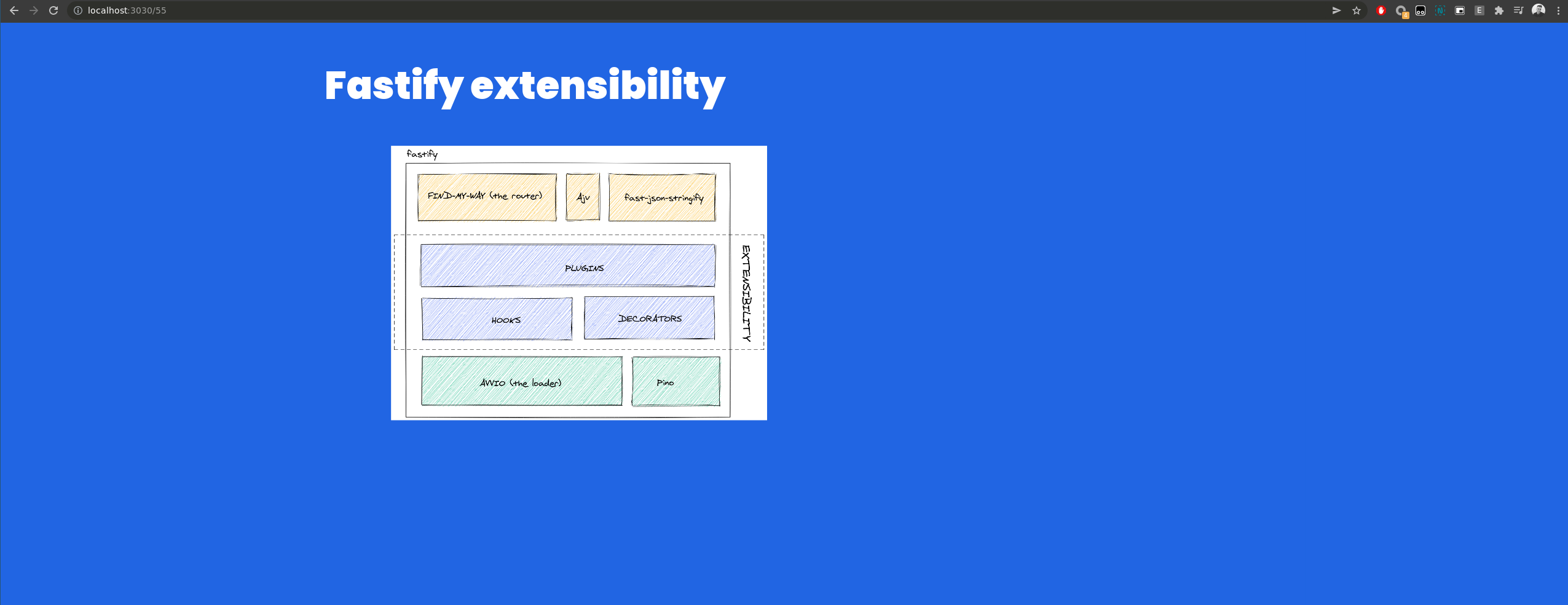 localhost:3030/55

Fastify extensibility

fastify

FIND-MY-WAY (the router)

Ajv

fast-json-stringify

PLUGINS

HOOKS

DECORATORS

EXTENSIBILITY

AVVIO (the loader)

Pino